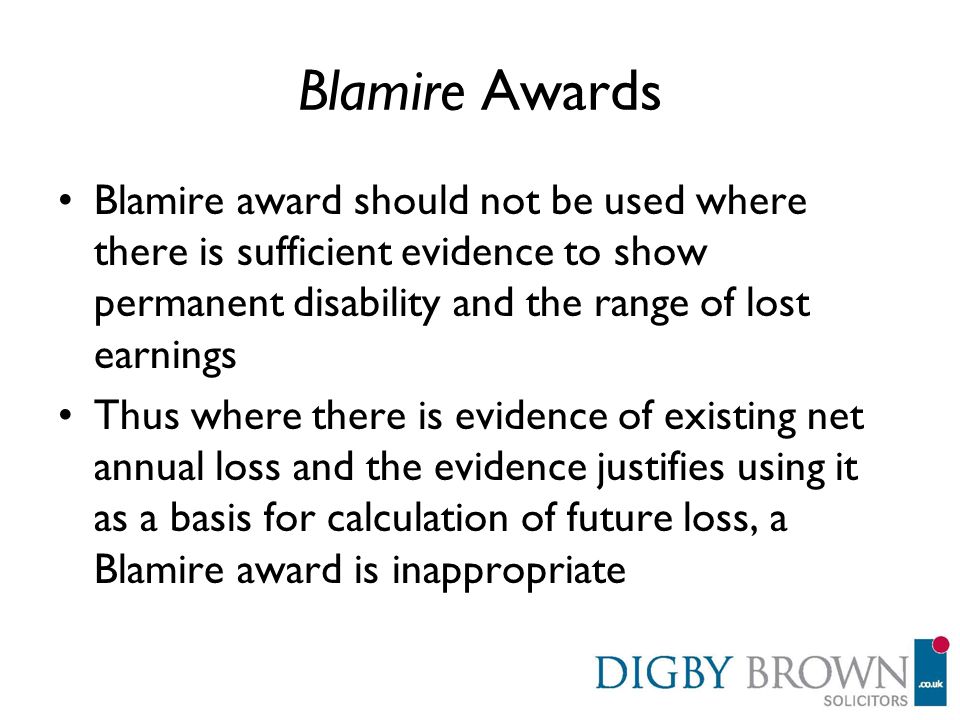 Blamire Awards

• Blamire award should not be used where there is sufficient evidence to show permanent disability and the range of lost earnings

• Thus where there is evidence of existing net annual loss and the evidence justifies using it as a basis for calculation of future loss, a Blamire award is inappropriate

DIGBY BROWN SOLICITORS .co.uk